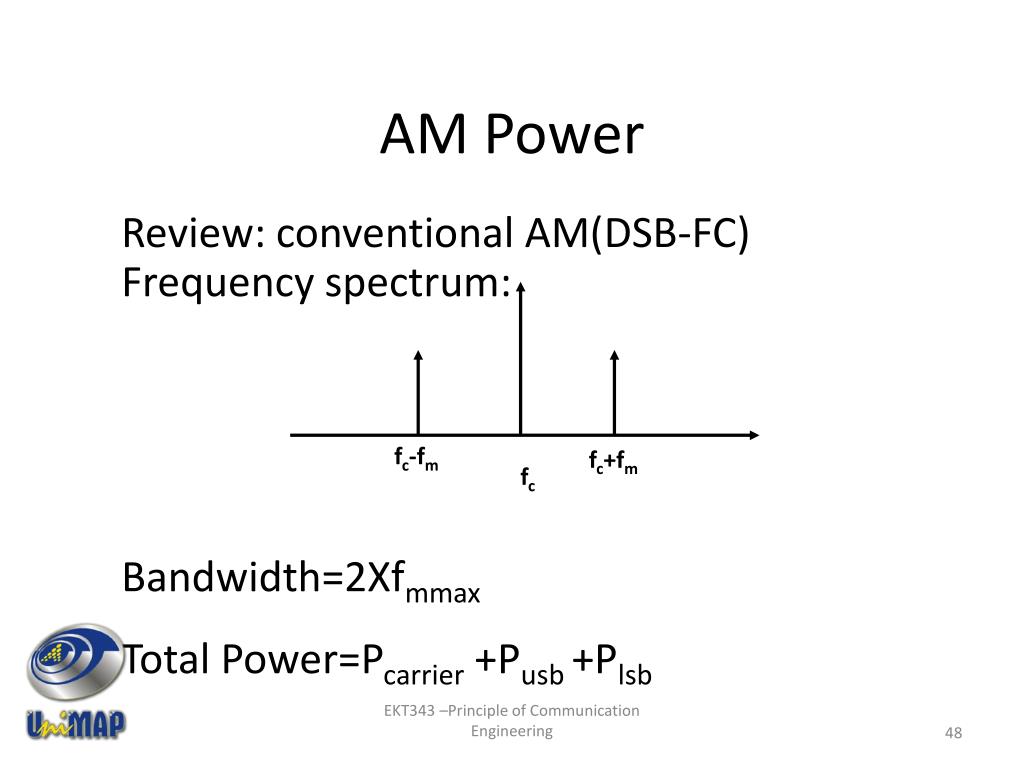 AM Power

Review: conventional AM(DSB-FC)
Frequency spectrum:

$f_c$-$f_m$

$f_c$

$f_c$+$f_m$

Bandwidth=2X$f_{mmax}$

Total Power=$P_{carrier}$ +$P_{usb}$ +$P_{lsb}$

UniMAP

EKT343 –Principle of Communication Engineering

48